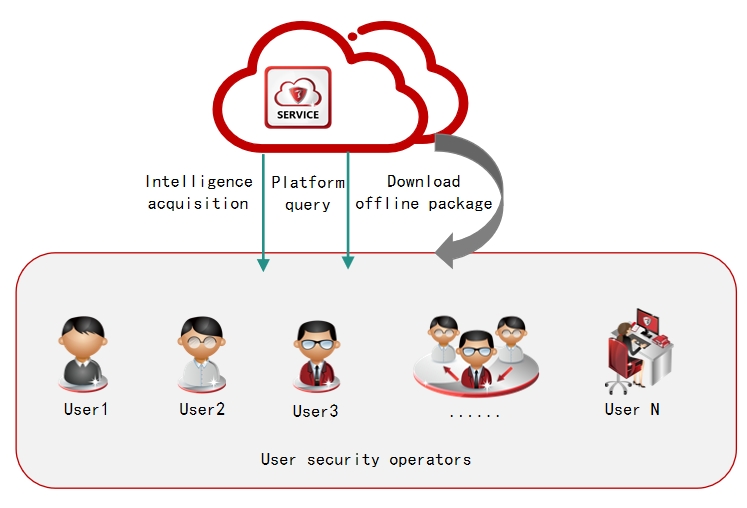 SERVICE

Intelligence acquisition

Platform query

Download offline package

User1

User2

User3

......

User N

User security operators